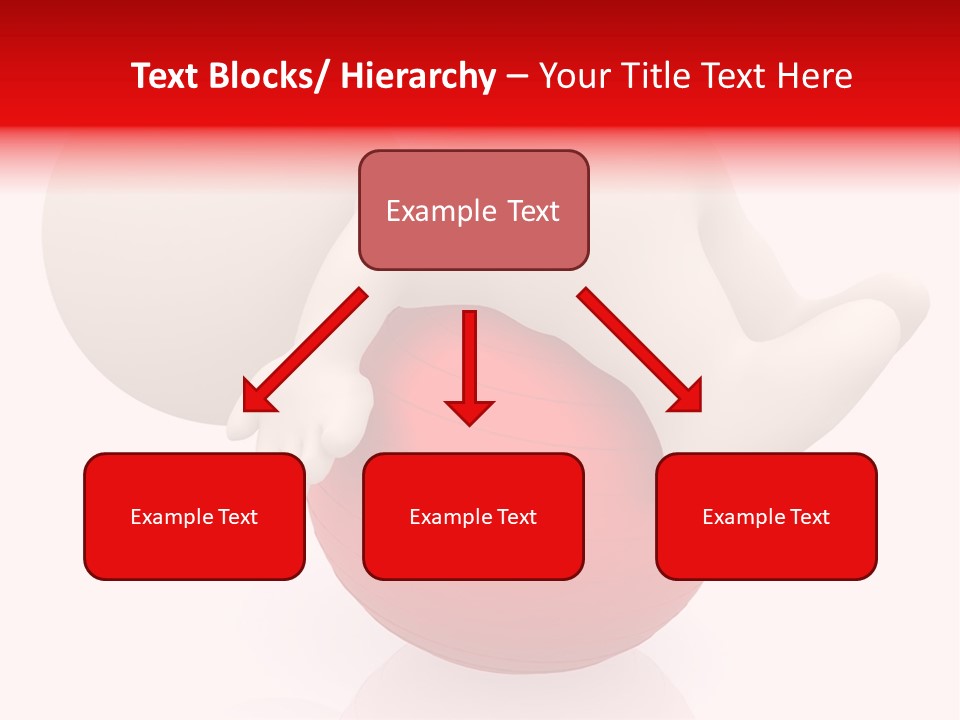 Text Blocks/ Hierarchy – Your Title Text Here

Example Text

Example Text

Example Text

Example Text